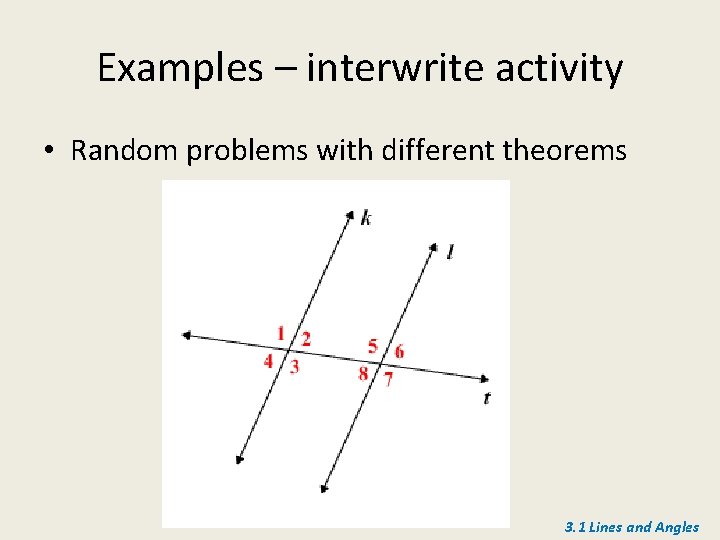 Examples – interwrite activity

• Random problems with different theorems

k

l

1 2
4 3

5 6
8 7

t

3.1 Lines and Angles